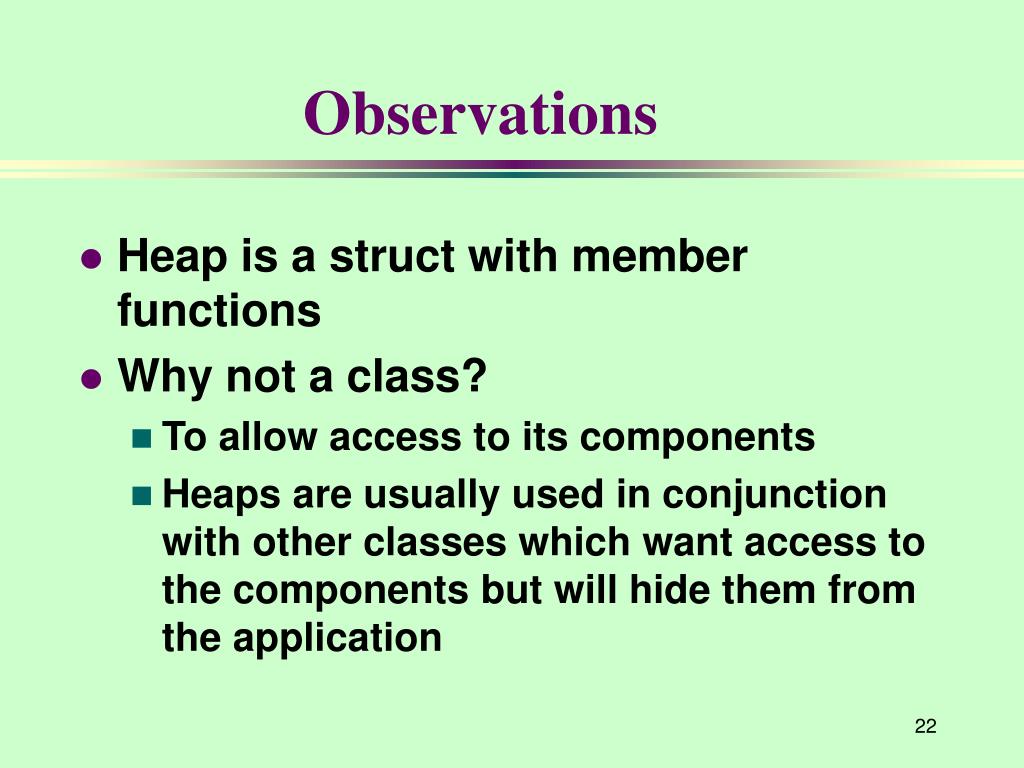 Observations

- Heap is a struct with member functions
- Why not a class?
  - To allow access to its components
  - Heaps are usually used in conjunction with other classes which want access to the components but will hide them from the application

22